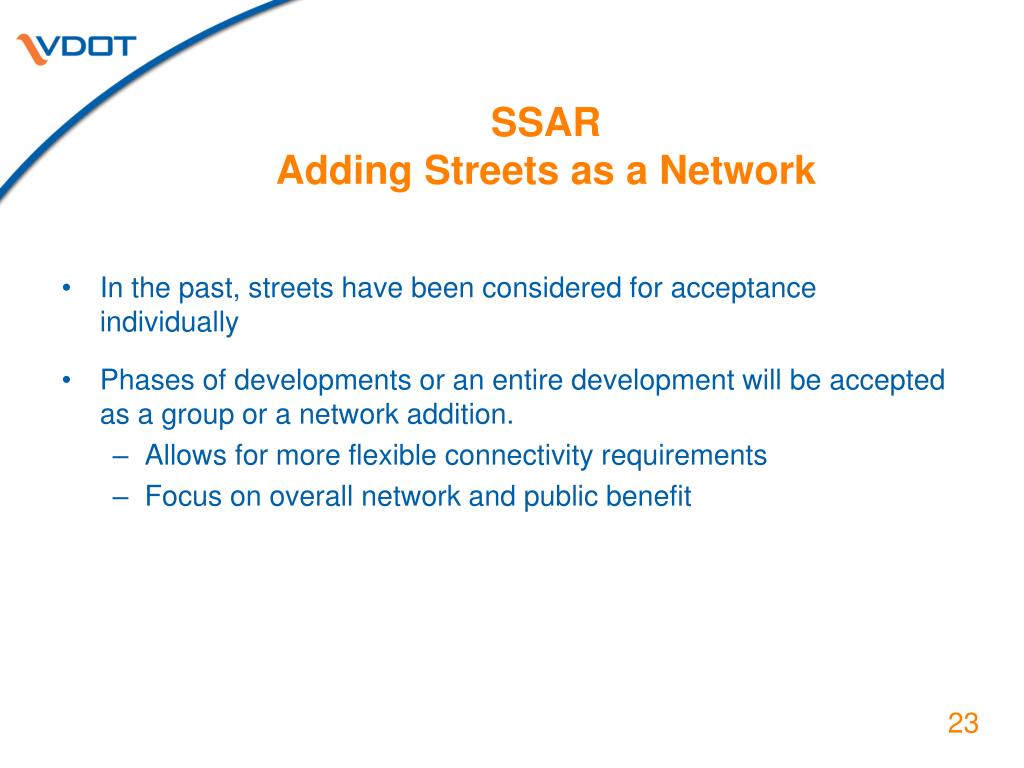 VDOT

SSAR
Adding Streets as a Network

• In the past, streets have been considered for acceptance individually

• Phases of developments or an entire development will be accepted as a group or a network addition.
– Allows for more flexible connectivity requirements
– Focus on overall network and public benefit

23